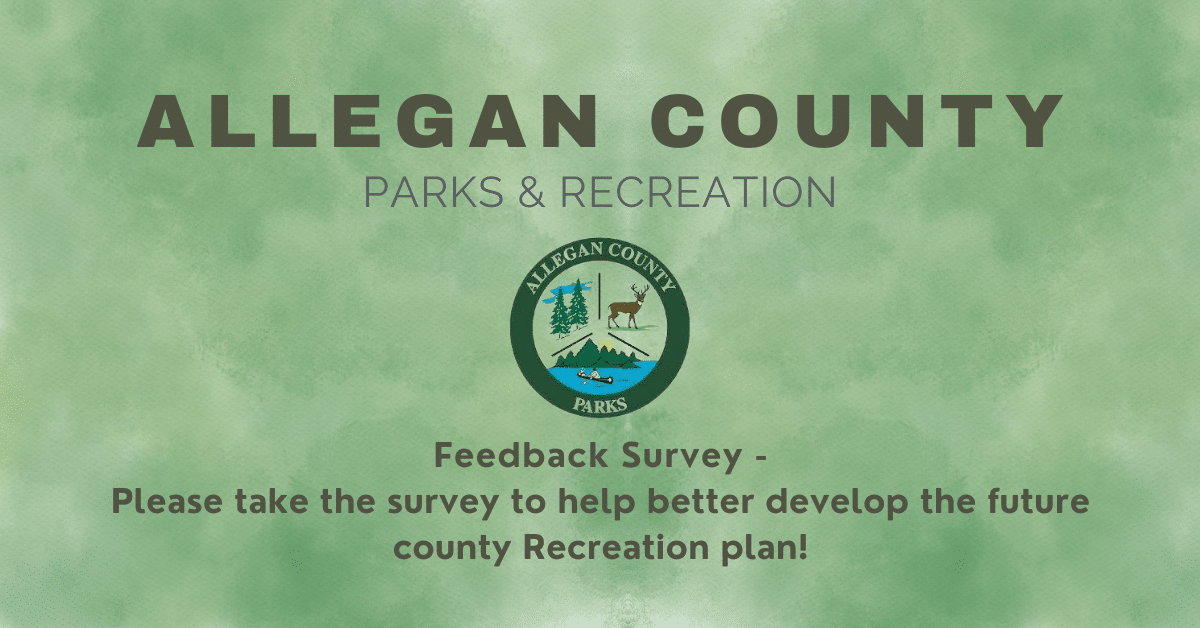 ALLEGAN COUNTY
PARKS & RECREATION

ALLEGAN COUNTY
PARKS

Feedback Survey -
Please take the survey to help better develop the future county Recreation plan!